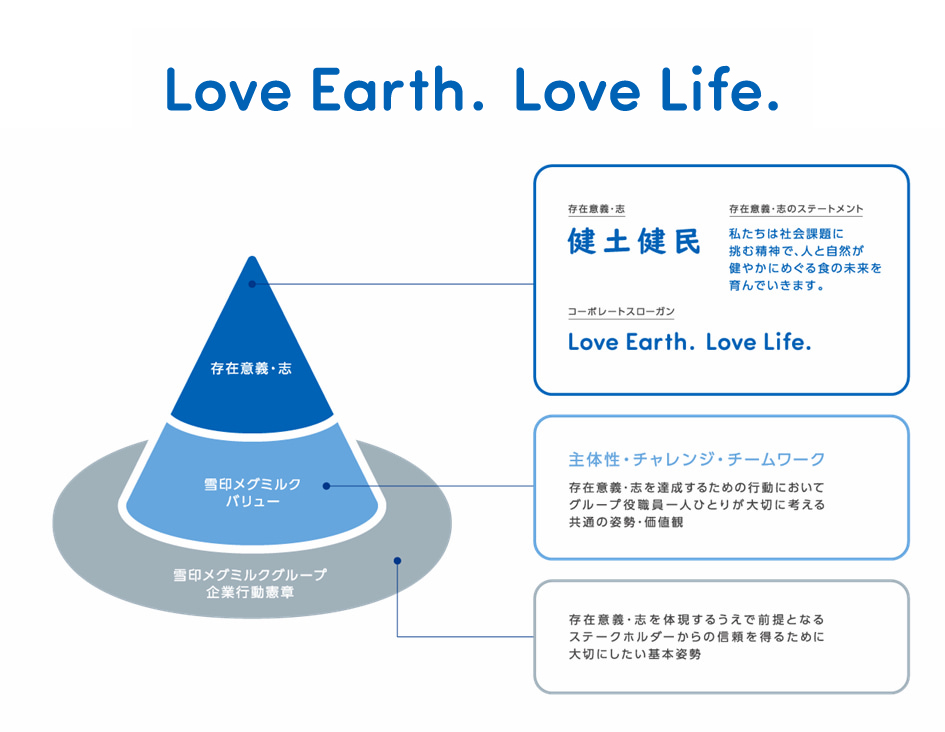 Love Earth. Love Life.

存在意義・志

雪印メグミルク
バリュー

雪印メグミルクグループ
企業行動憲章

存在意義・志

健土健民

存在意義・志のステートメント

私たちは社会課題に挑む精神で、人と自然が健やかにめぐる食の未来を育んでいきます。

コーポレートスローガン

Love Earth. Love Life.

主体性・チャレンジ・チームワーク

存在意義・志を達成するための行動においてグループ役職員一人ひとりが大切に考える共通の姿勢・価値観

存在意義・志を体現するうえで前提となるステークホルダーからの信頼を得るために大切にしたい基本姿勢